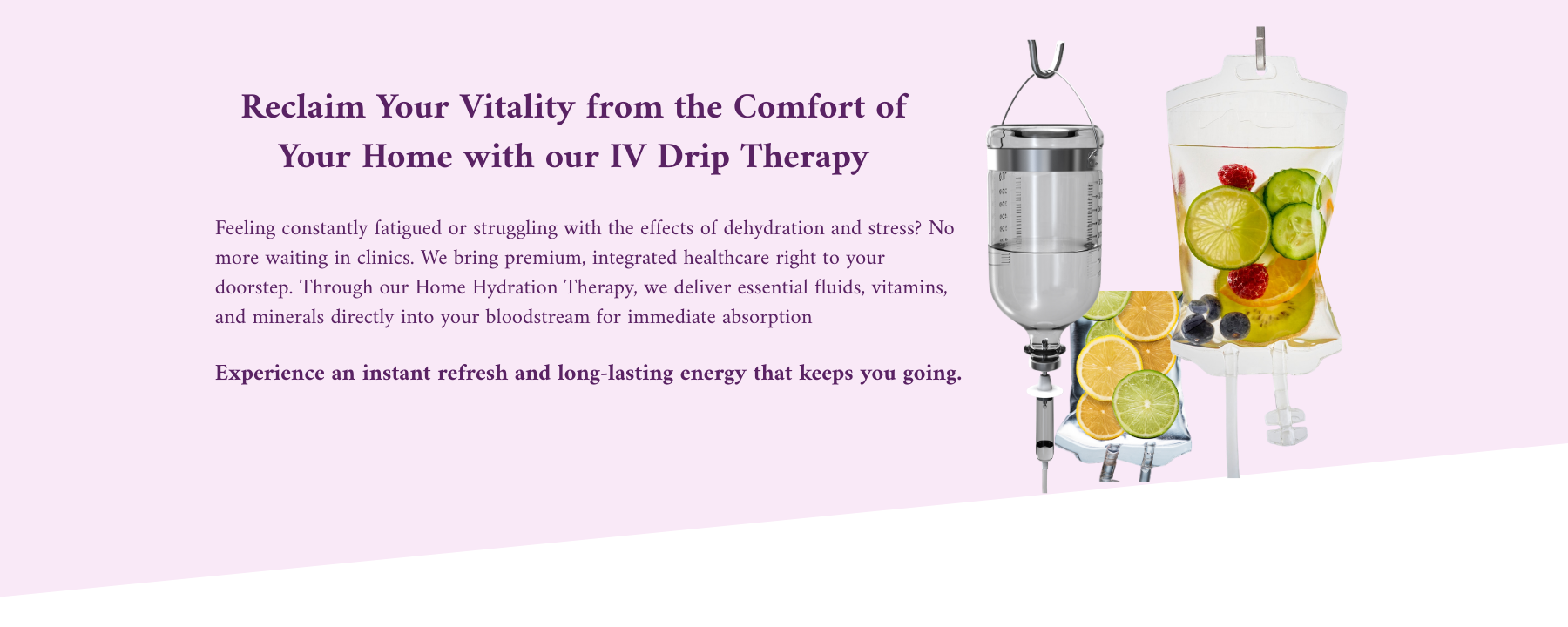 Reclaim Your Vitality from the Comfort of Your Home with our IV Drip Therapy

Feeling constantly fatigued or struggling with the effects of dehydration and stress? No more waiting in clinics. We bring premium, integrated healthcare right to your doorstep. Through our Home Hydration Therapy, we deliver essential fluids, vitamins, and minerals directly into your bloodstream for immediate absorption

Experience an instant refresh and long-lasting energy that keeps you going.